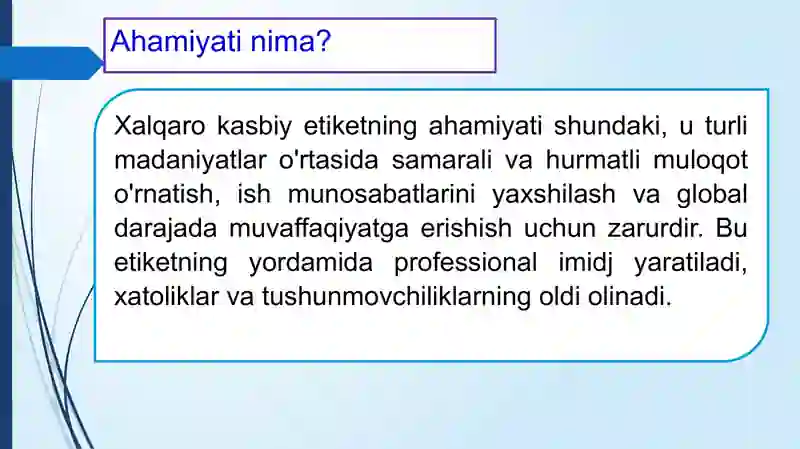 Ahamiyati nima?

Xalqaro kasbiy etiketning ahamiyati shundaki, u turli madaniyatlar o'rtasida samarali va hurmatli muloqot o'rnatish, ish munosabatlarini yaxshilash va global darajada muvaffaqiyatga erishish uchun zarurdir. Bu etiketning yordamida professional imidj yaratiladi, xatoliklar va tushunmovchiliklarning oldi olinadi.